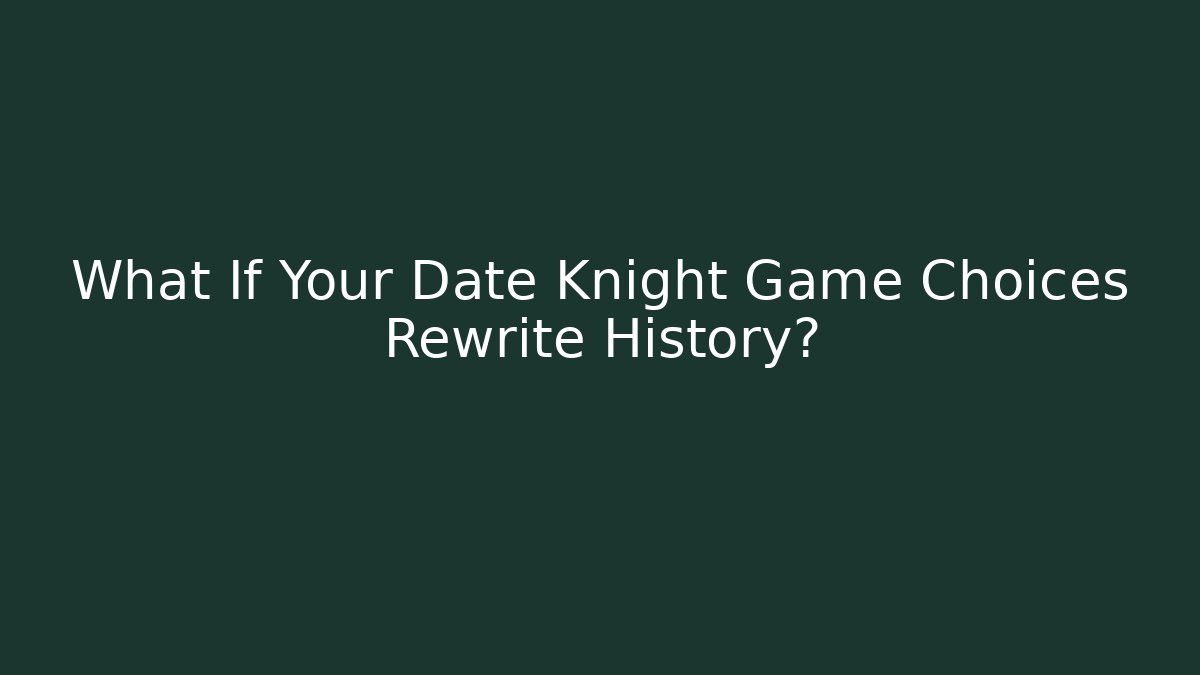 What If Your Date Knight Game Choices Rewrite History?